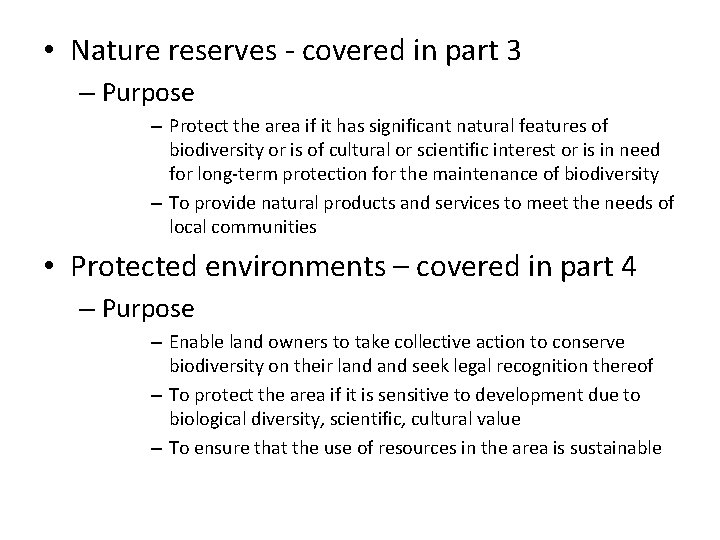 • Nature reserves - covered in part 3

– Purpose

– Protect the area if it has significant natural features of biodiversity or is of cultural or scientific interest or is in need for long-term protection for the maintenance of biodiversity

– To provide natural products and services to meet the needs of local communities

• Protected environments – covered in part 4

– Purpose

– Enable land owners to take collective action to conserve biodiversity on their land and seek legal recognition thereof

– To protect the area if it is sensitive to development due to biological diversity, scientific, cultural value

– To ensure that the use of resources in the area is sustainable